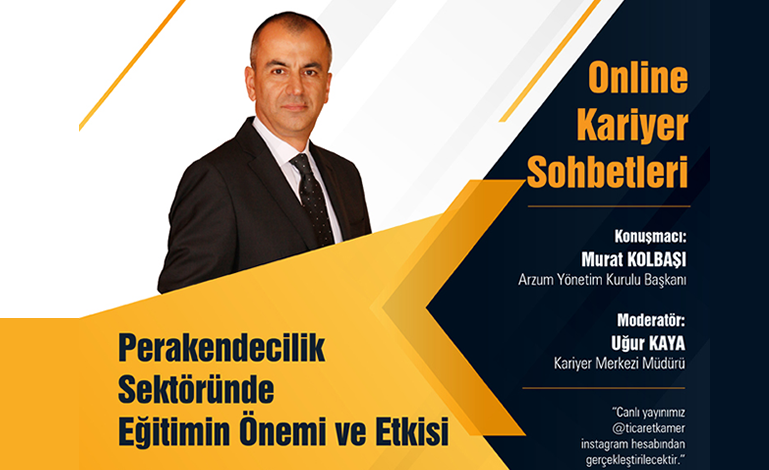 Online Kariyer Sohbetleri

Konuşmacı:
Murat KOLBAŞI
Arzum Yönetim Kurulu Başkanı

Moderatör:
Uğur KAYA
Kariyer Merkezi Müdürü

Perakendecilik Sektöründe Eğitimin Önemi ve Etkisi

"Canlı yayınımız @ticaretkamer instagram hesabından gerçekleştirilecektir."